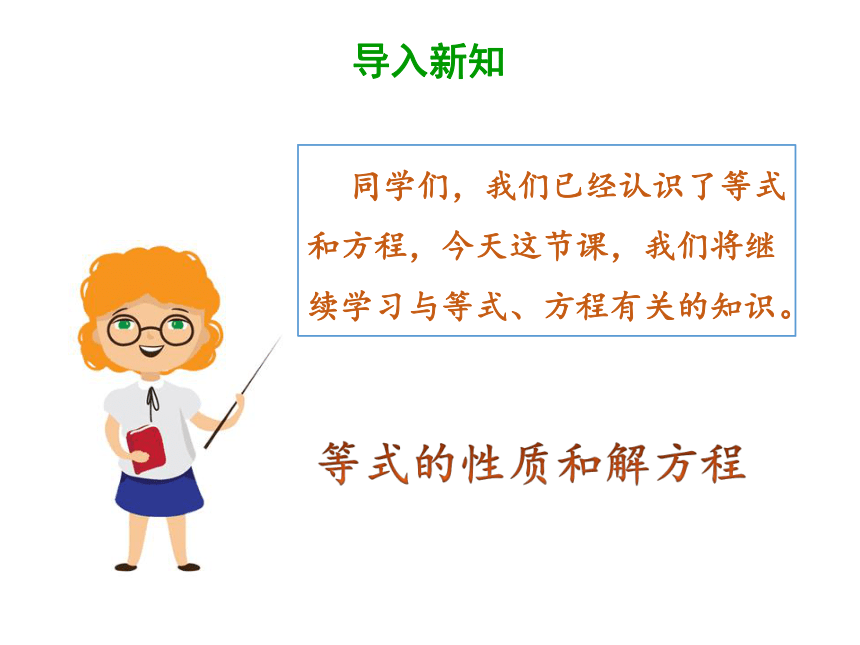 导入新知

同学们，我们已经认识了等式和方程，今天这节课，我们将继续学习与等式、方程有关的知识。

等式的性质和解方程